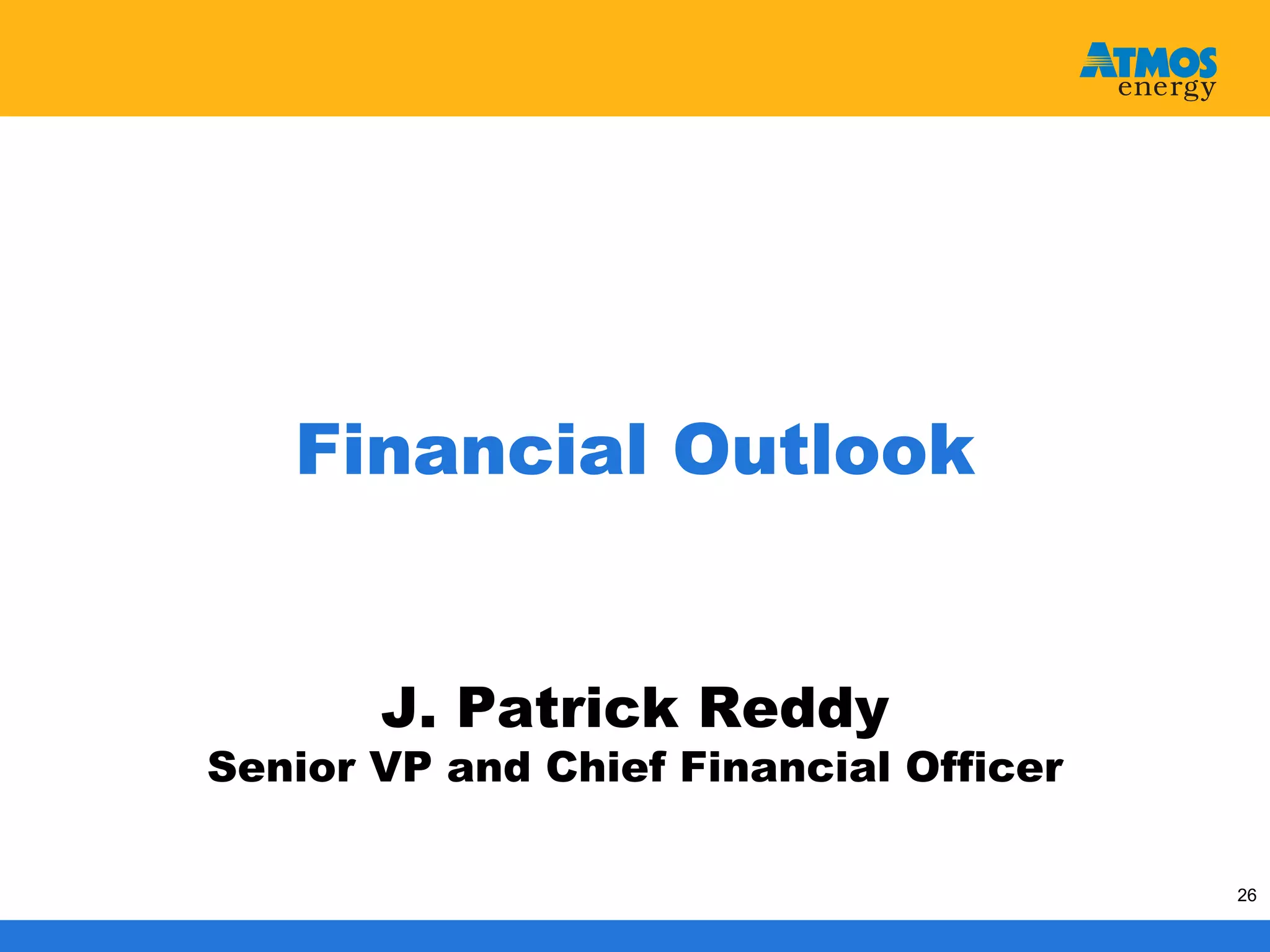 ATMOS energy

Financial Outlook

J. Patrick Reddy
Senior VP and Chief Financial Officer

26